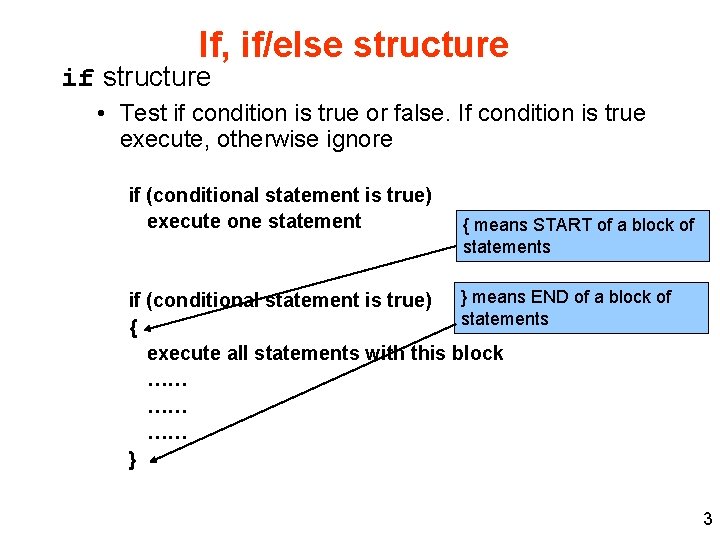 If, if/else structure

if structure

• Test if condition is true or false. If condition is true execute, otherwise ignore

if (conditional statement is true)
execute one statement

{ means START of a block of statements

if (conditional statement is true)
{
execute all statements with this block
……
……
……
}

} means END of a block of statements

3